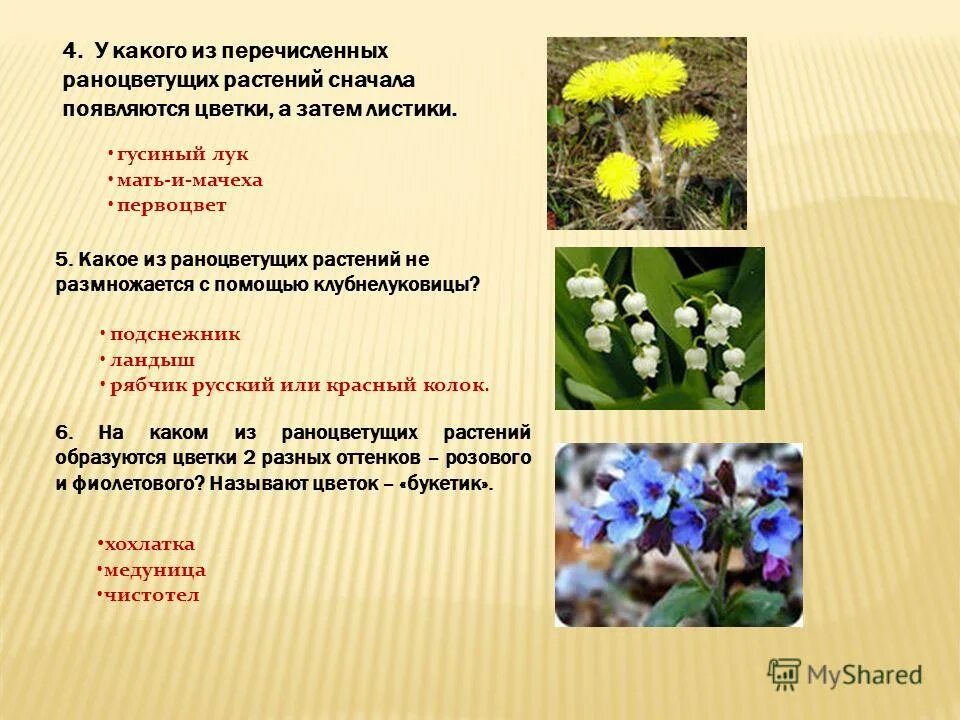 4. У какого из перечисленных раноцветущих растений сначала появляются цветки, а затем листики.

• гусиный лук
• мать-и-мачеха
• первоцвет

5. Какое из раноцветущих растений не размножается с помощью клубнелуковицы?

• подснежник
• ландыш
• рябчик русский или красный колок.

6. На каком из раноцветущих растений образуются цветки 2 разных оттенков – розового и фиолетового? Называют цветок – «букетик».

•хохлатка
•медуница
•чистотел

MyShared